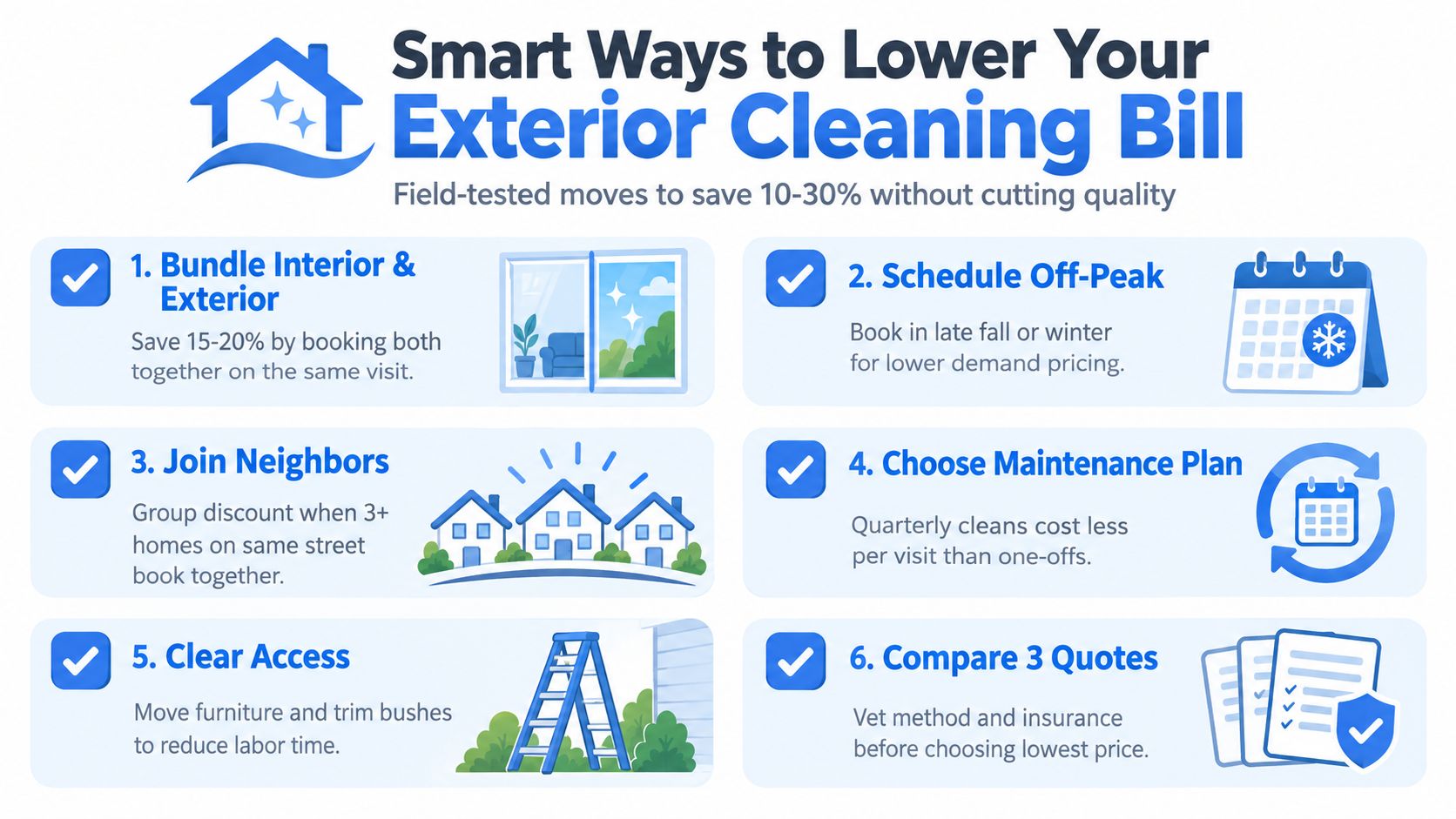 Smart Ways to Lower Your Exterior Cleaning Bill

Field-tested moves to save 10-30% without cutting quality

1. Bundle Interior & Exterior

Save 15-20% by booking both together on the same visit.

2. Schedule Off-Peak

Book in late fall or winter for lower demand pricing.

3. Join Neighbors

Group discount when 3+ homes on same street book together.

4. Choose Maintenance Plan

Quarterly cleans cost less per visit than one-offs.

5. Clear Access

Move furniture and trim bushes to reduce labor time.

6. Compare 3 Quotes

Vet method and insurance before choosing lowest price.